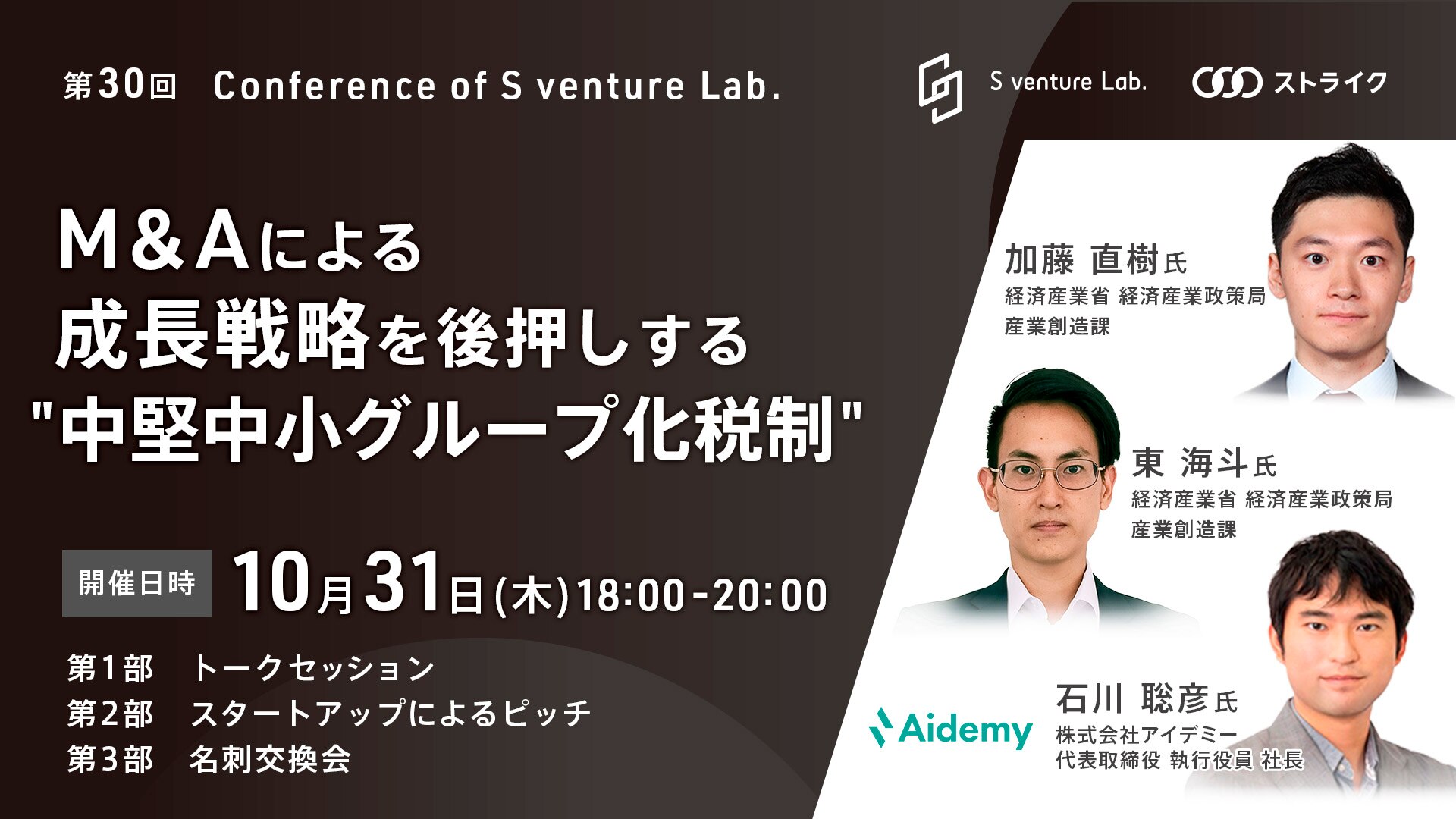 第30回 Conference of S venture Lab.

S venture Lab. ストライク

M＆Aによる
成長戦略を後押しする
"中堅中小グループ化税制"

開催日時 10月31日(木)18:00-20:00

第1部 トークセッション
第2部 スタートアップによるピッチ
第3部 名刺交換会

加藤 直樹氏
経済産業省 経済産業政策局
産業創造課

東 海斗氏
経済産業省 経済産業政策局
産業創造課

Aidemy
石川 聡彦氏
株式会社アイデミー
代表取締役 執行役員 社長